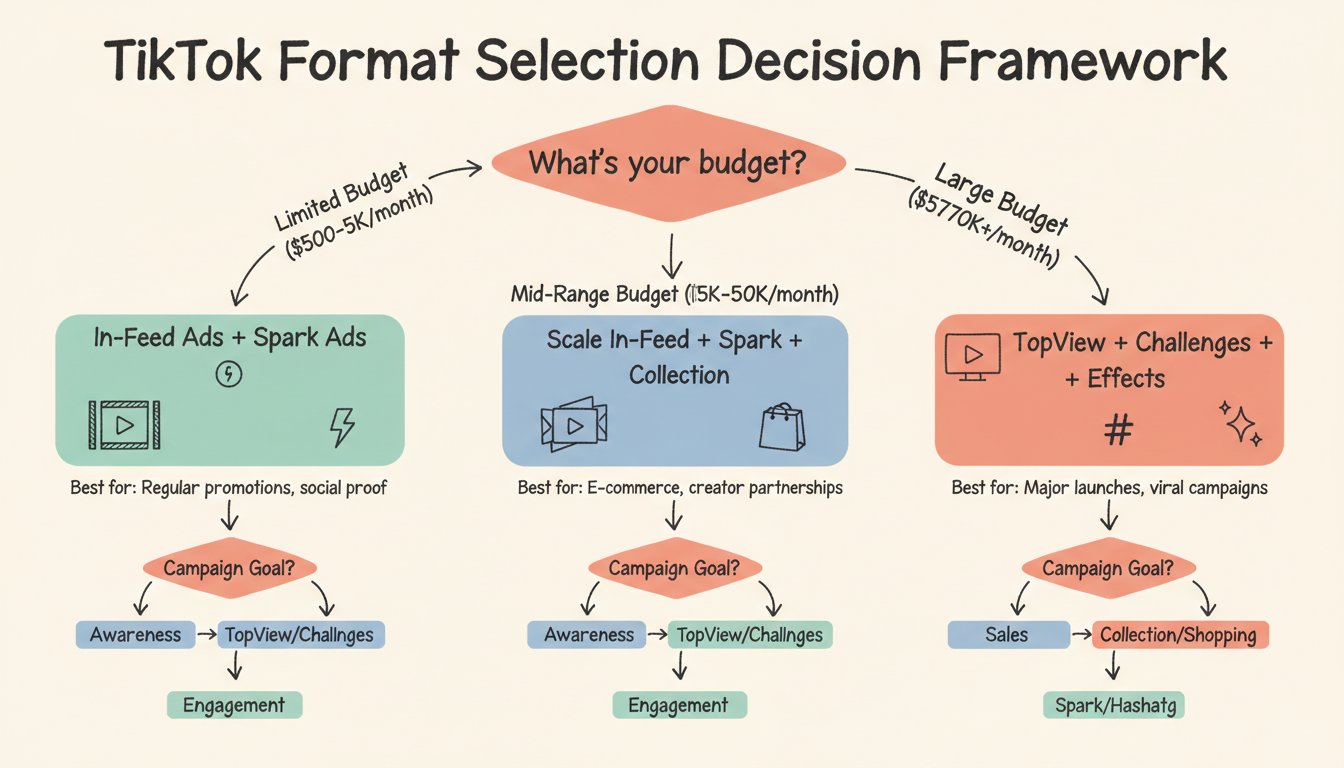 TikTok Format Selection Decision Framework

What's your budget?

Limited Budget ($500-5K/month)

Mid-Range Budget ($5K-50K/month)

Large Budget ($5770K+/month)

In-Feed Ads + Spark Ads

Best for: Regular promotions, social proof

Campaign Goal?

Awareness

TopView/Challnges

Engagement

Scale In-Feed + Spark + Collection

Best for: E-commerce, creator partnerships

Campaign Goal?

Awareness

TopView/Challnges

Engagement

TopView + Challenges + + Effects

#

Best for: Major launches, viral campaigns

Campaign Goal?

Sales

Collection/Shopping

Spark/Hashatg